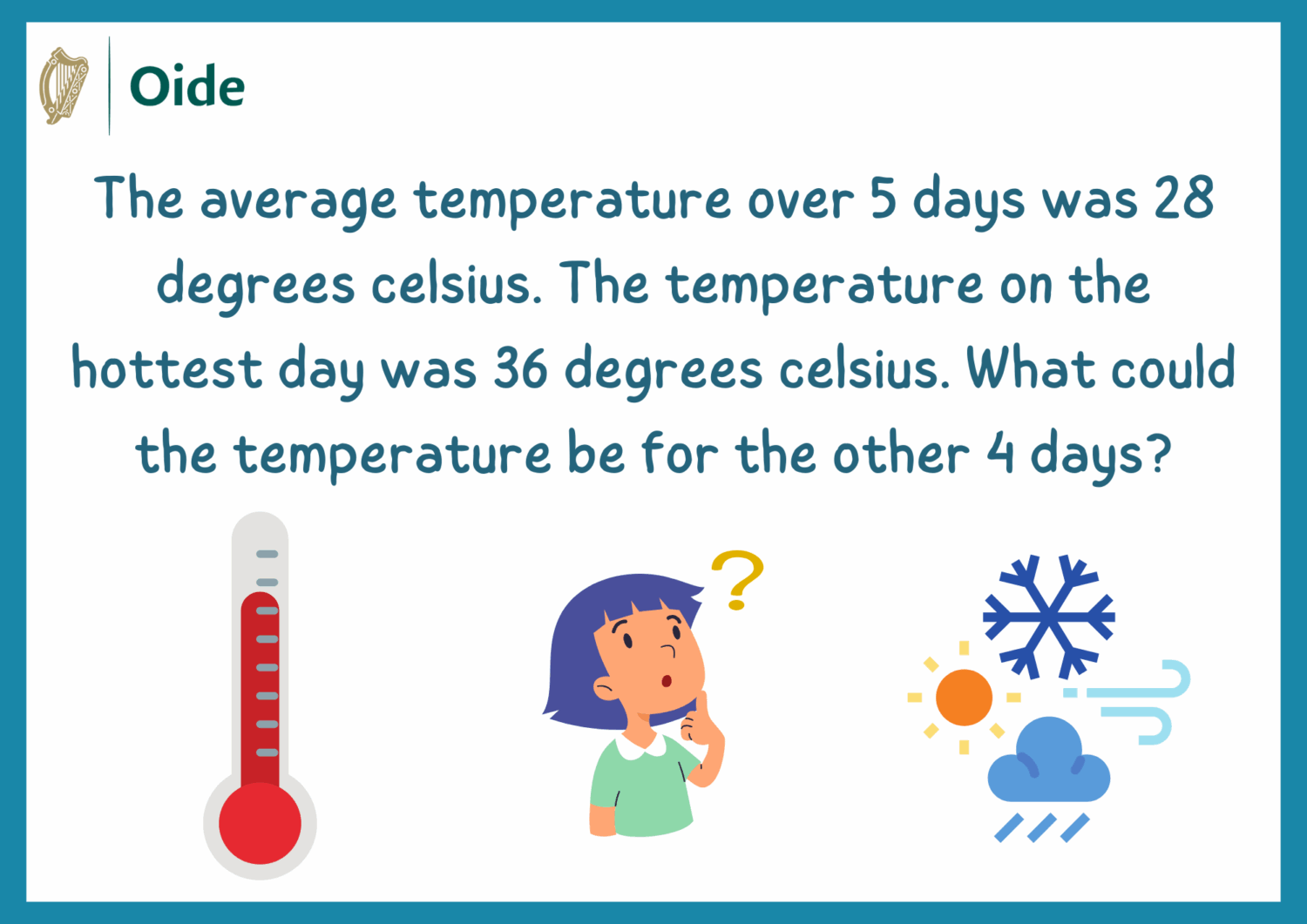 Oide

The average temperature over 5 days was 28 degrees celsius. The temperature on the hottest day was 36 degrees celsius. What could the temperature be for the other 4 days?

?